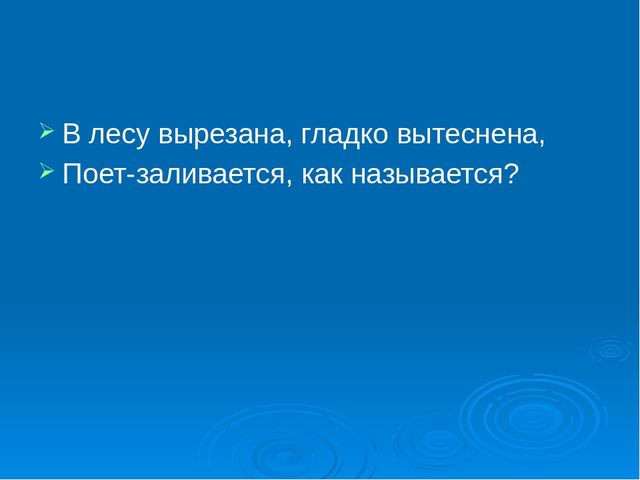 В лесу вырезана, гладко вытеснена,

Поет-заливается, как называется?